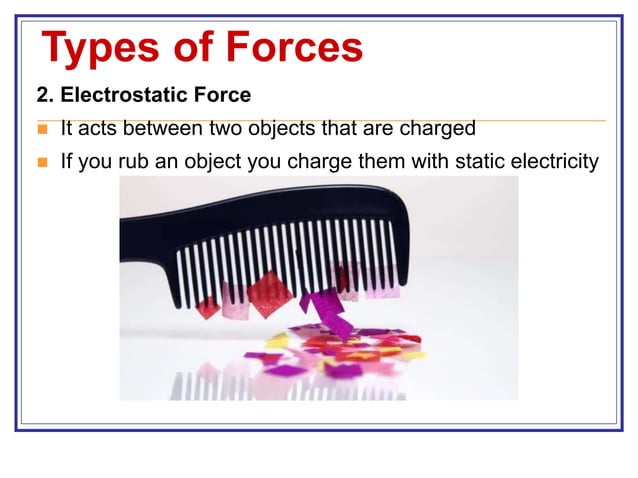 Types of Forces

2. Electrostatic Force

It acts between two objects that are charged

If you rub an object you charge them with static electricity